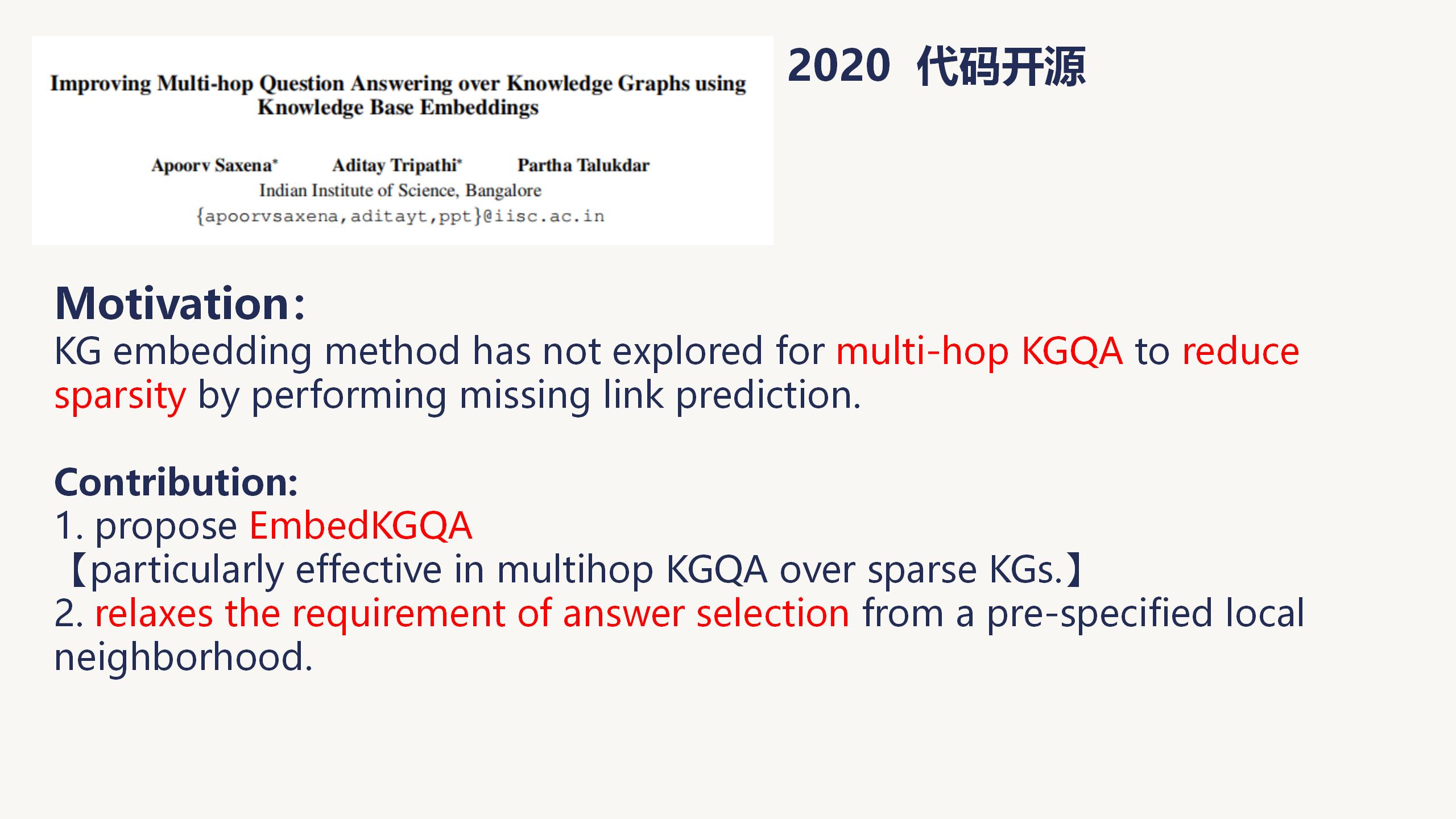 Improving Multi-hop Question Answering over Knowledge Graphs using Knowledge Base Embeddings

Apoorv Saxena* Aditay Tripathi* Partha Talukdar
Indian Institute of Science, Bangalore
{apoorvsaxena,aditayt,ppt}@iisc.ac.in

2020 代码开源

Motivation:
KG embedding method has not explored for multi-hop KGQA to reduce sparsity by performing missing link prediction.

Contribution:
1. propose EmbedKGQA
【particularly effective in multihop KGQA over sparse KGs.】
2. relaxes the requirement of answer selection from a pre-specified local neighborhood.